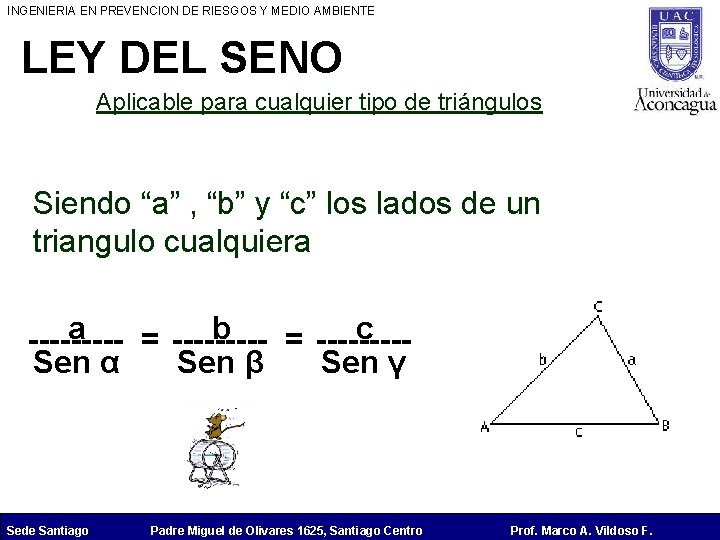 INGENIERIA EN PREVENCION DE RIESGOS Y MEDIO AMBIENTE

UAC

Universidad de Aconcagua

LEY DEL SENO

Aplicable para cualquier tipo de triángulos

Siendo “a” , “b” y “c” los lados de un triangulo cualquiera

$\frac{a}{\text{Sen } \alpha} = \frac{b}{\text{Sen } \beta} = \frac{c}{\text{Sen } \gamma}$

C
b
a
A
c
B

Sede Santiago Padre Miguel de Olivares 1625, Santiago Centro Prof. Marco A. Vildoso F.